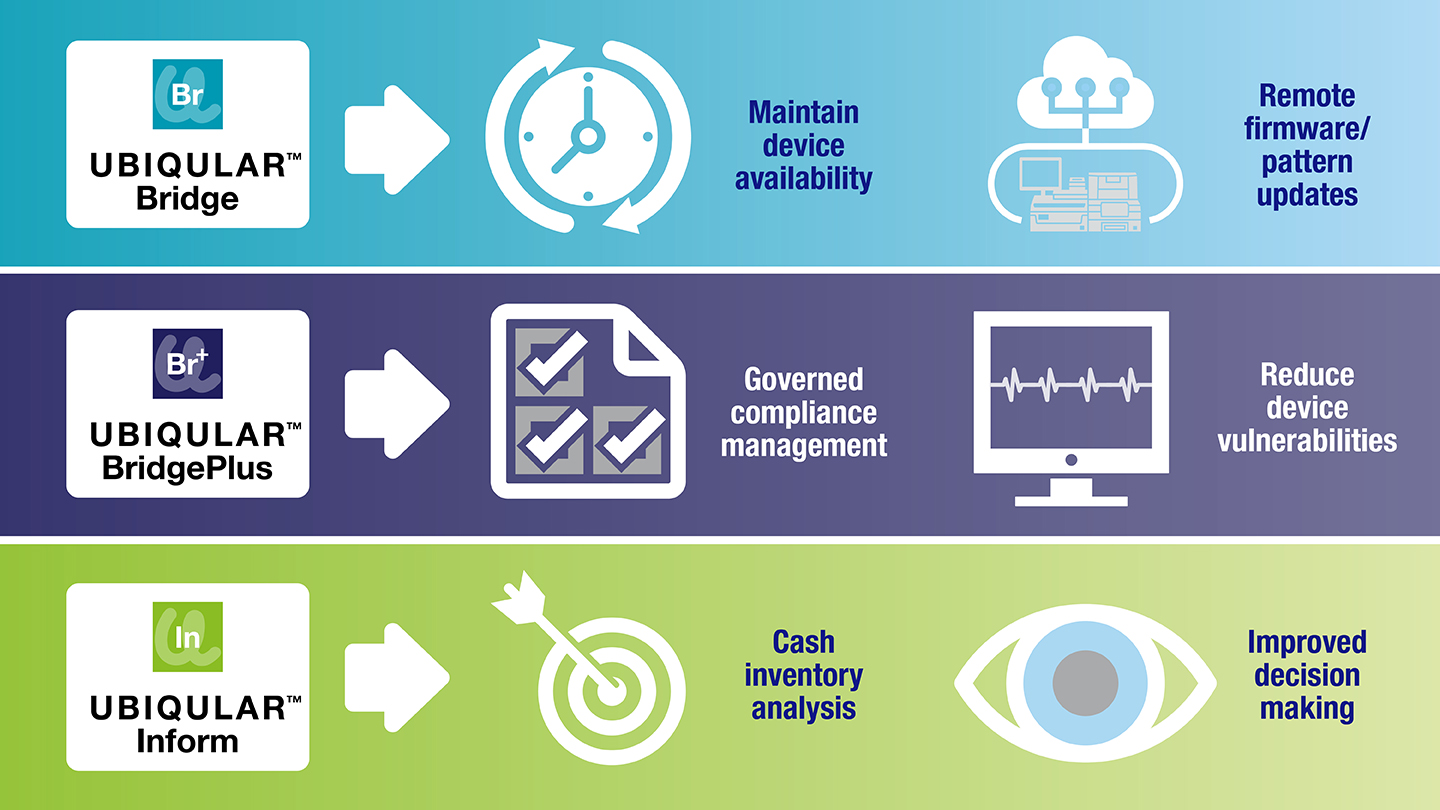 Br

UBIQULAR™ Bridge

Maintain device availability

Remote firmware/ pattern updates

Br+

UBIQULAR™ BridgePlus

Governed compliance management

Reduce device vulnerabilities

In

UBIQULAR™ Inform

Cash inventory analysis

Improved decision making